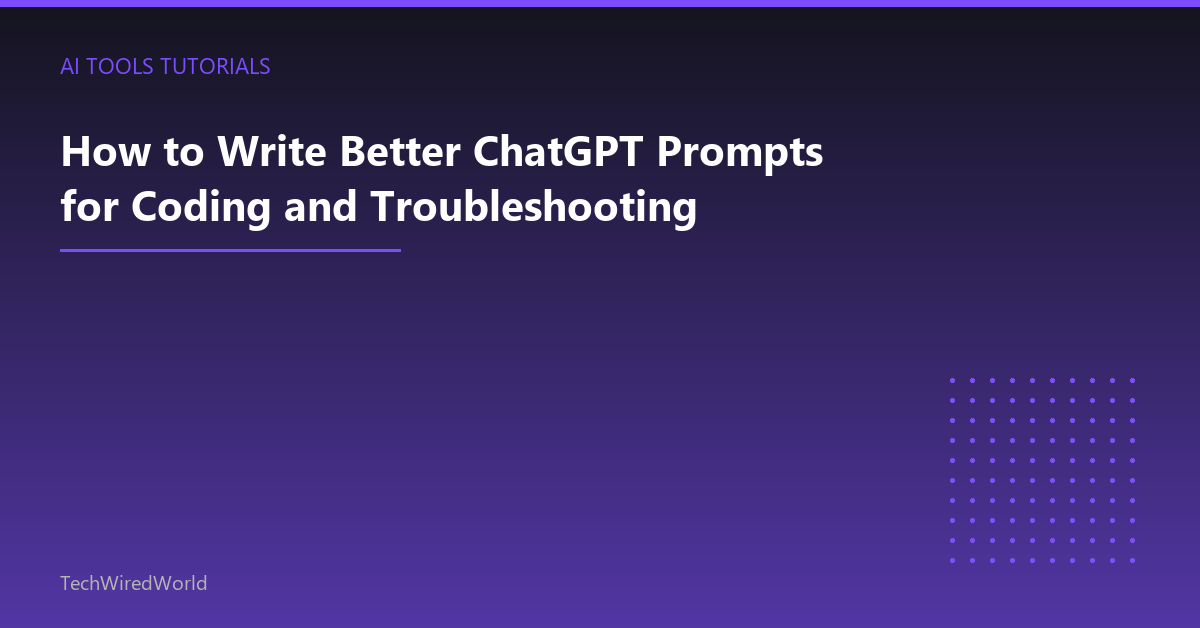 AI TOOLS TUTORIALS

How to Write Better ChatGPT Prompts for Coding and Troubleshooting

TechWiredWorld